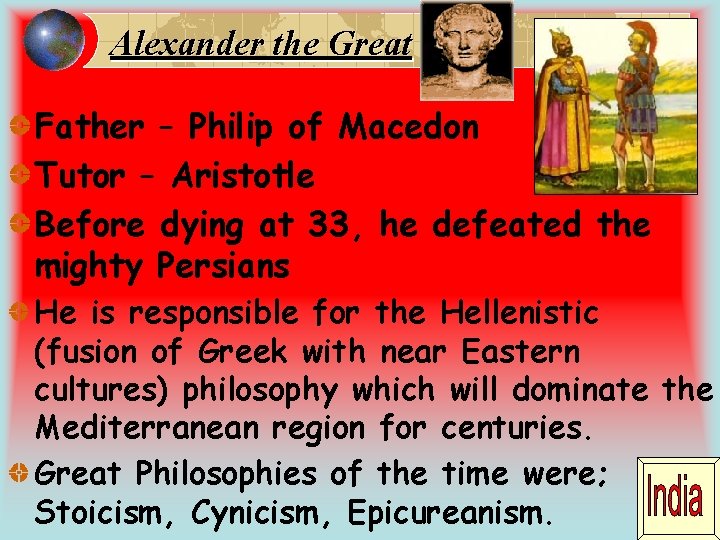 Alexander the Great

Father – Philip of Macedon

Tutor – Aristotle

Before dying at 33, he defeated the mighty Persians

He is responsible for the Hellenistic (fusion of Greek with near Eastern cultures) philosophy which will dominate the Mediterranean region for centuries.

Great Philosophies of the time were; Stoicism, Cynicism, Epicureanism.

India